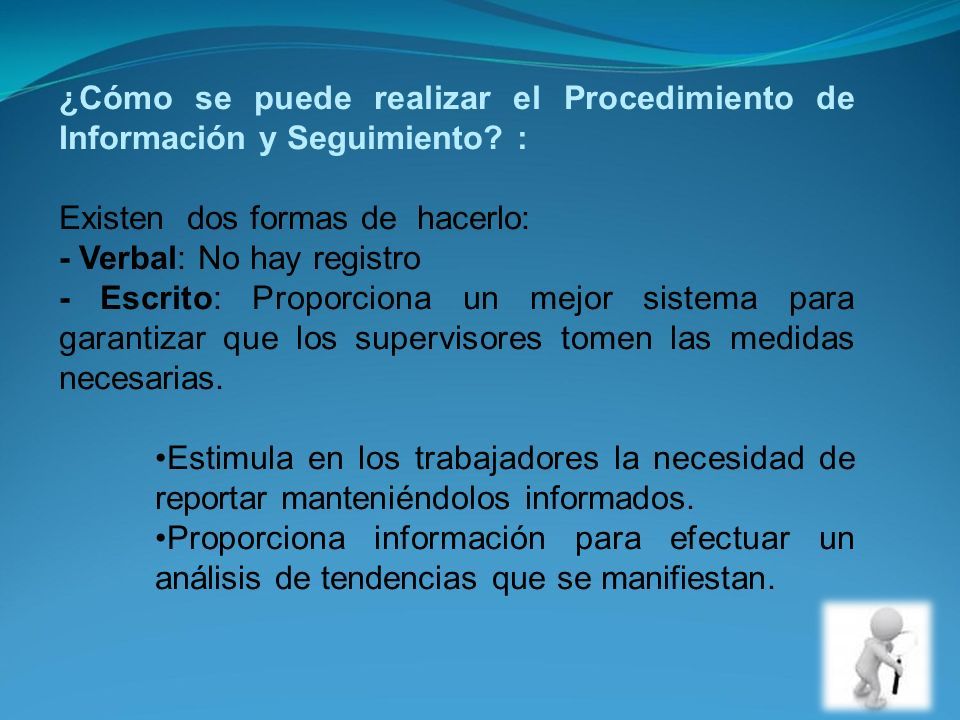 ¿Cómo se puede realizar el Procedimiento de Información y Seguimiento? :

Existen dos formas de hacerlo:
- Verbal: No hay registro
- Escrito: Proporciona un mejor sistema para garantizar que los supervisores tomen las medidas necesarias.

•Estimula en los trabajadores la necesidad de reportar manteniéndolos informados.
•Proporciona información para efectuar un análisis de tendencias que se manifiestan.